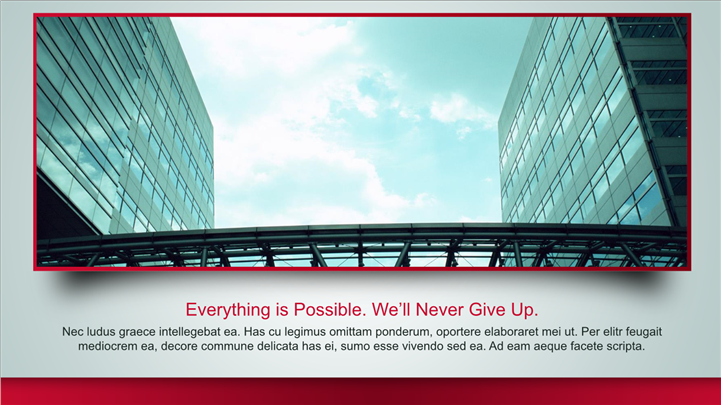 Everything is Possible. We'll Never Give Up.

Nec ludus graece intellegebat ea. Has cu legimus omittam ponderum, oportere elaboraret mei ut. Per elitr feugait mediocrem ea, decore commune delicata has ei, sumo esse vivendo sed ea. Ad eam aeque facete scripta.